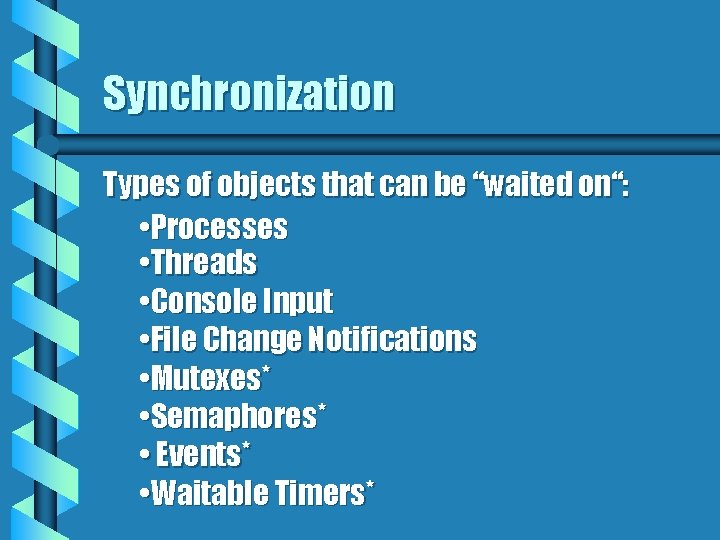 Synchronization

Types of objects that can be “waited on“:

•Processes
•Threads
•Console Input
•File Change Notifications
•Mutexes*
•Semaphores*
• Events*
•Waitable Timers*